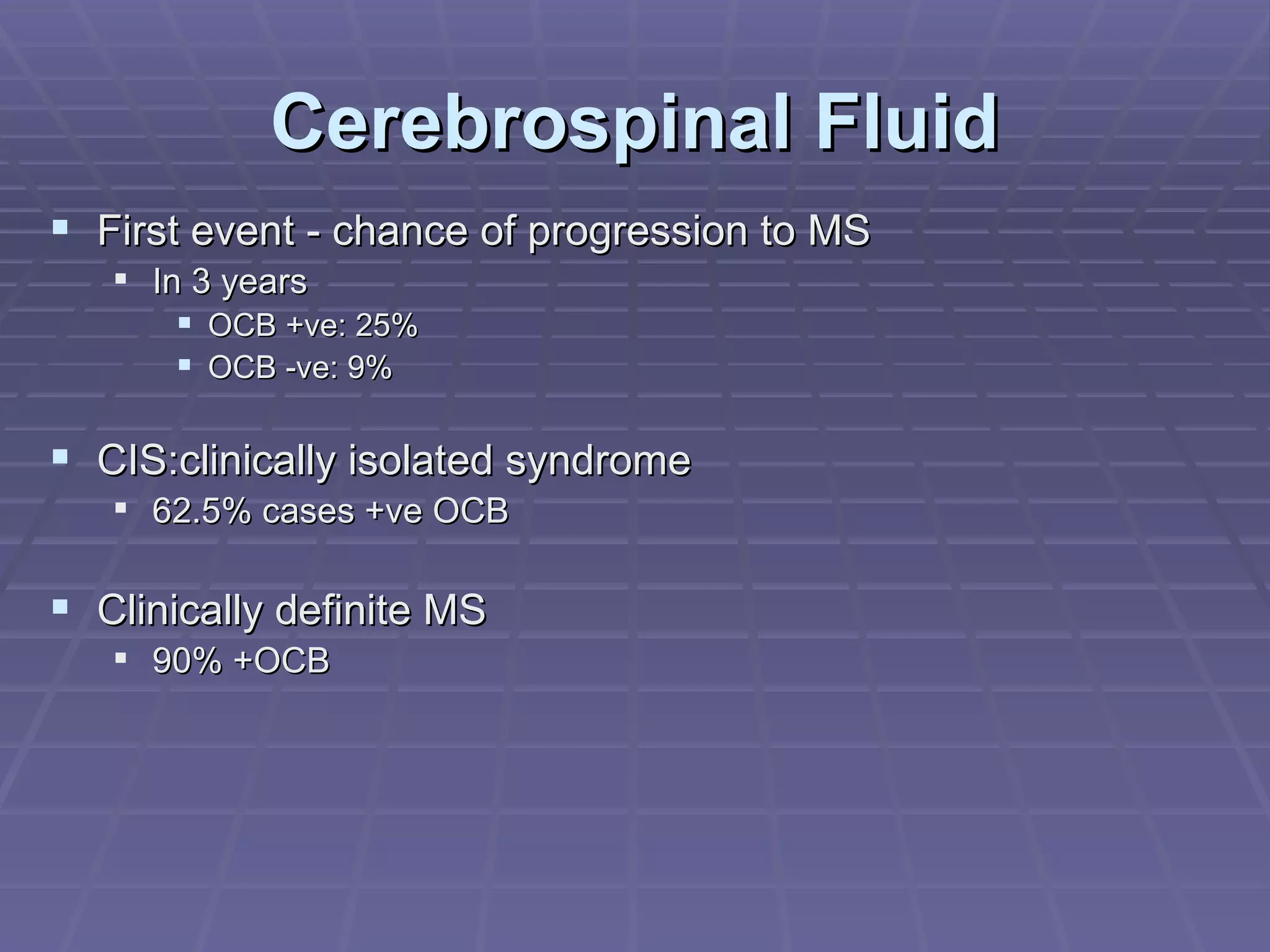 Cerebrospinal Fluid

First event - chance of progression to MS

In 3 years

OCB +ve: 25%

OCB -ve: 9%

CIS:clinically isolated syndrome

62.5% cases +ve OCB

Clinically definite MS

90% +OCB